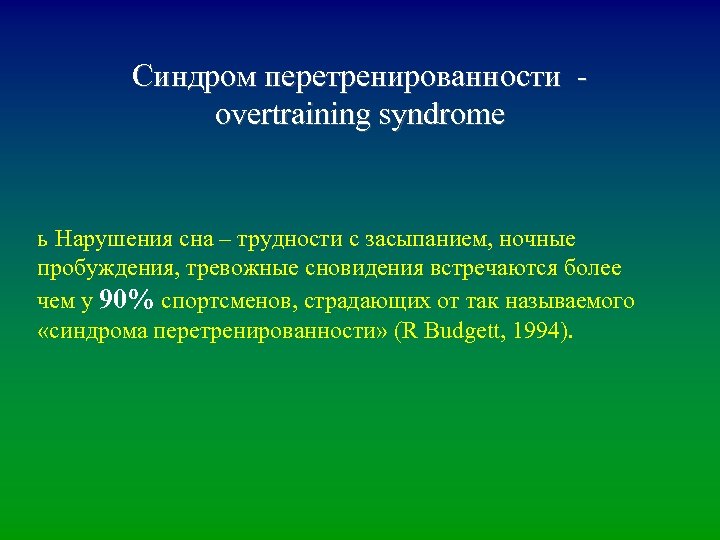 Синдром перетренированности - overtraining syndrome

ь Нарушения сна – трудности с засыпанием, ночные пробуждения, тревожные сновидения встречаются более чем у 90% спортсменов, страдающих от так называемого «синдрома перетренированности» (R Budgett, 1994).